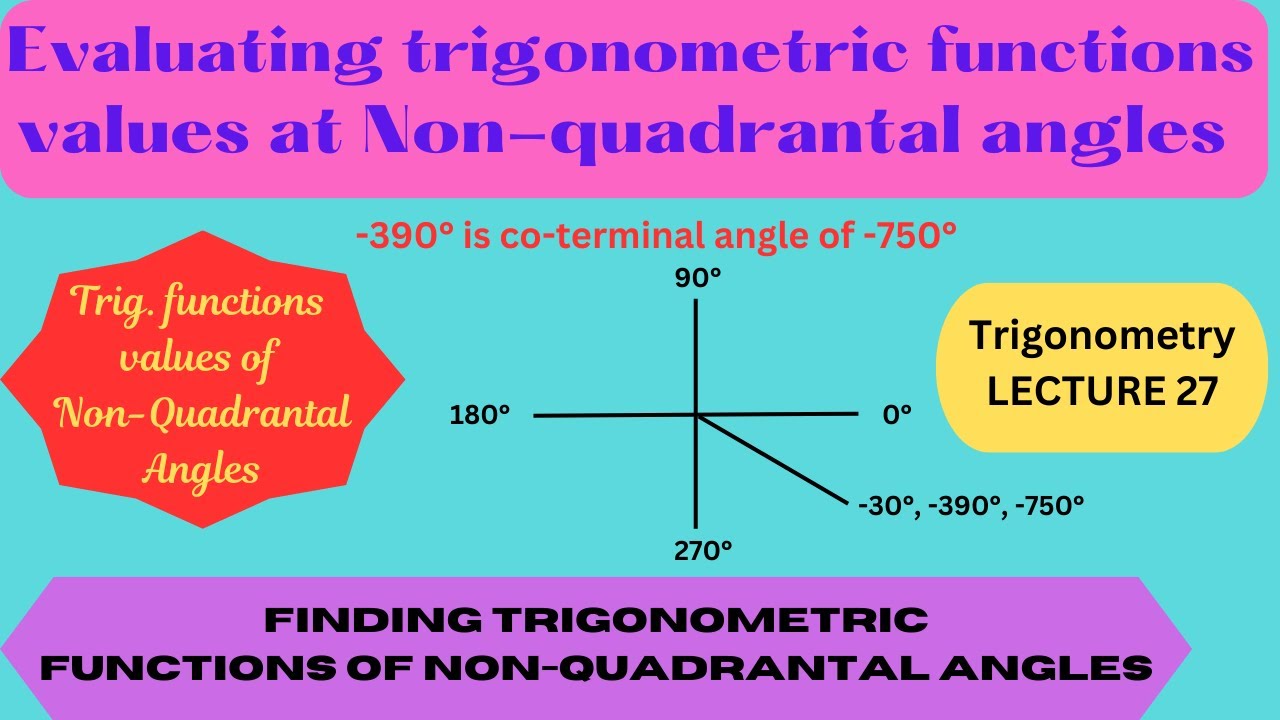 Evaluating trigonometric functions values at Non-quadrantal angles

-390° is co-terminal angle of -750°

Trig. functions values of Non-Quadrantal Angles

90°

180°

0°

270°

-30°, -390°, -750°

Trigonometry LECTURE 27

FINDING TRIGONOMETRIC FUNCTIONS OF NON-QUADRANTAL ANGLES